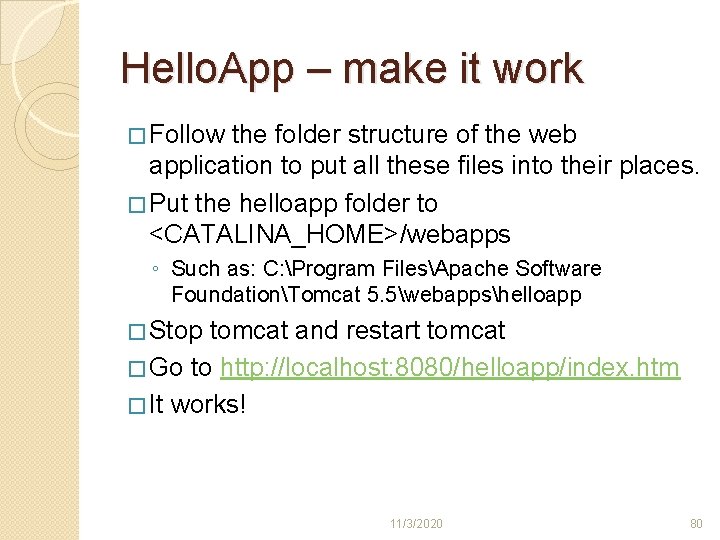 HelloApp – make it work

□ Follow the folder structure of the web application to put all these files into their places.

□ Put the helloapp folder to <CATALINA_HOME>/webapps

◦ Such as: C:\Program Files\Apache Software Foundation\Tomcat 5.5\webapps\helloapp

□ Stop tomcat and restart tomcat

□ Go to http://localhost:8080/helloapp/index.htm

□ It works!

11/3/2020

80